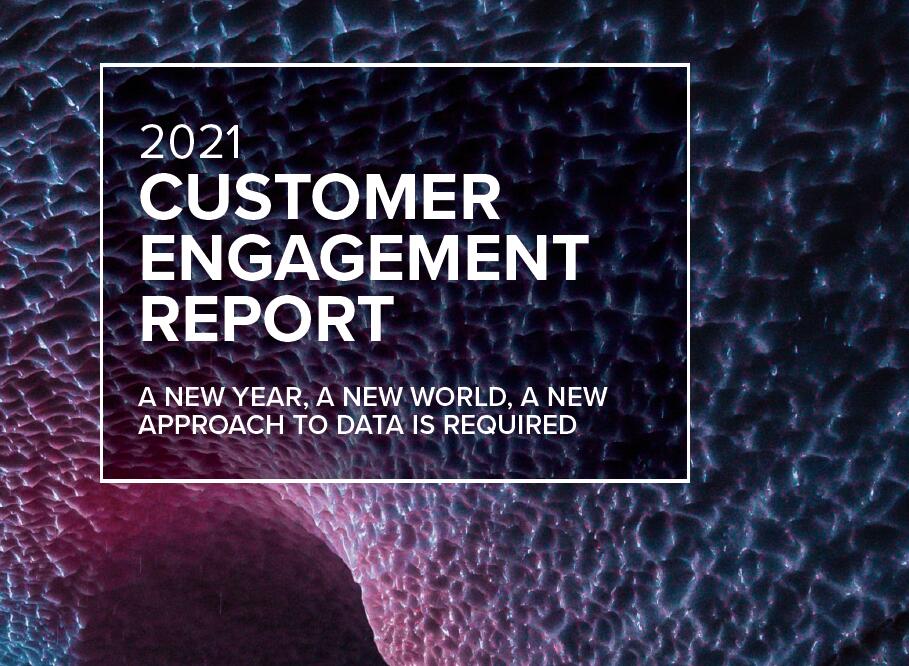 2021
CUSTOMER ENGAGEMENT REPORT

A NEW YEAR, A NEW WORLD, A NEW APPROACH TO DATA IS REQUIRED